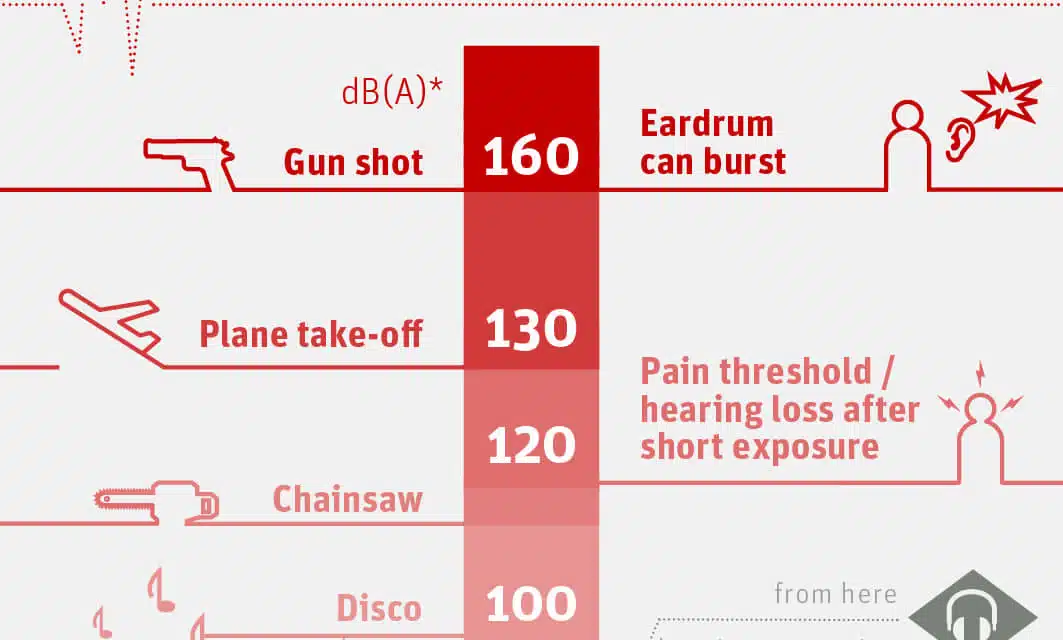 dB(A)*

Gun shot
160
Eardrum can burst

Plane take-off
130

120
Pain threshold / hearing loss after short exposure

Chainsaw

Disco
100
from here